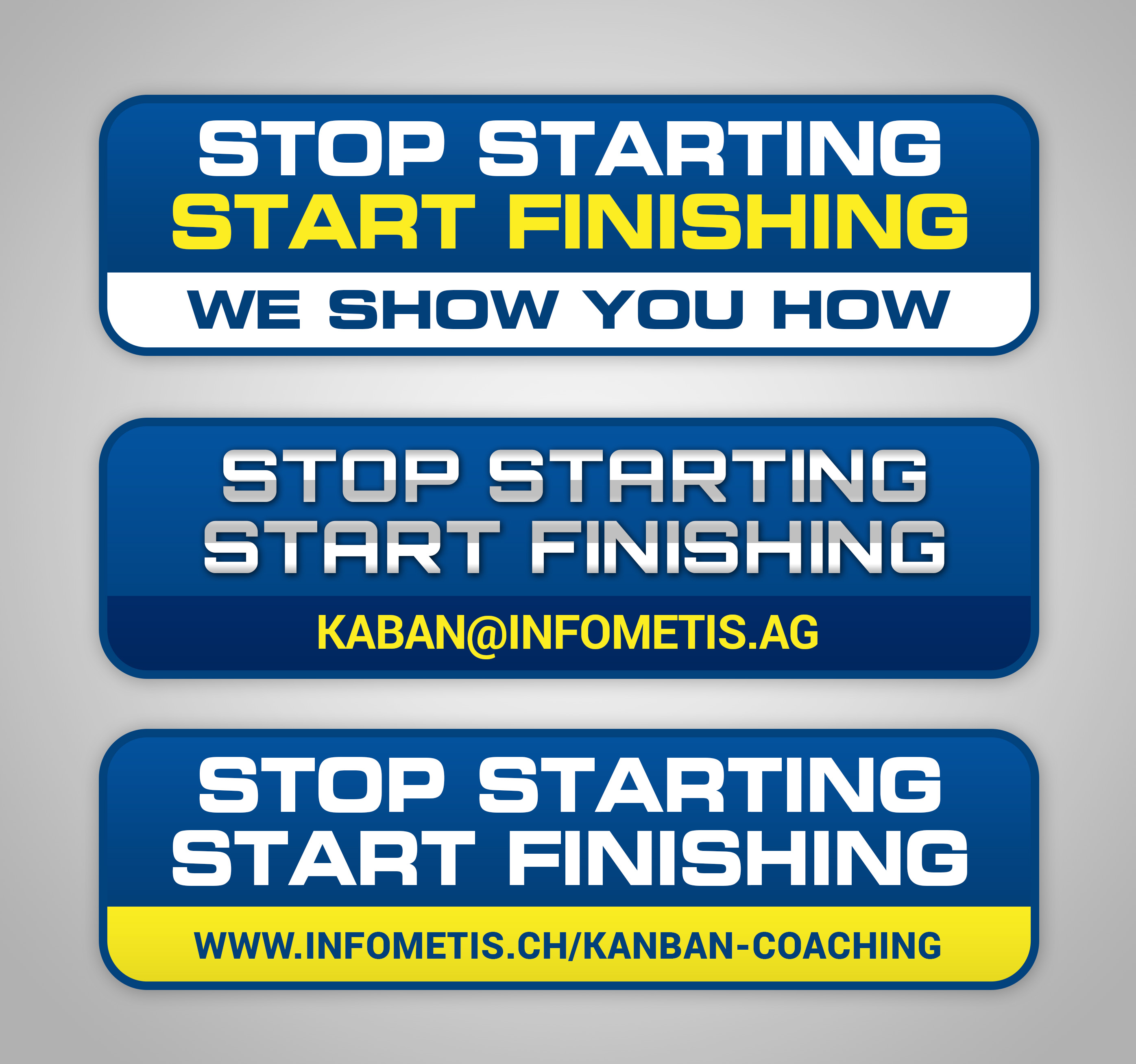 STOP STARTING
START FINISHING
WE SHOW YOU HOW

STOP STARTING
START FINISHING
KABAN@INFOMETIS.AG

STOP STARTING
START FINISHING
WWW.INFOMETIS.CH/KANBAN-COACHING